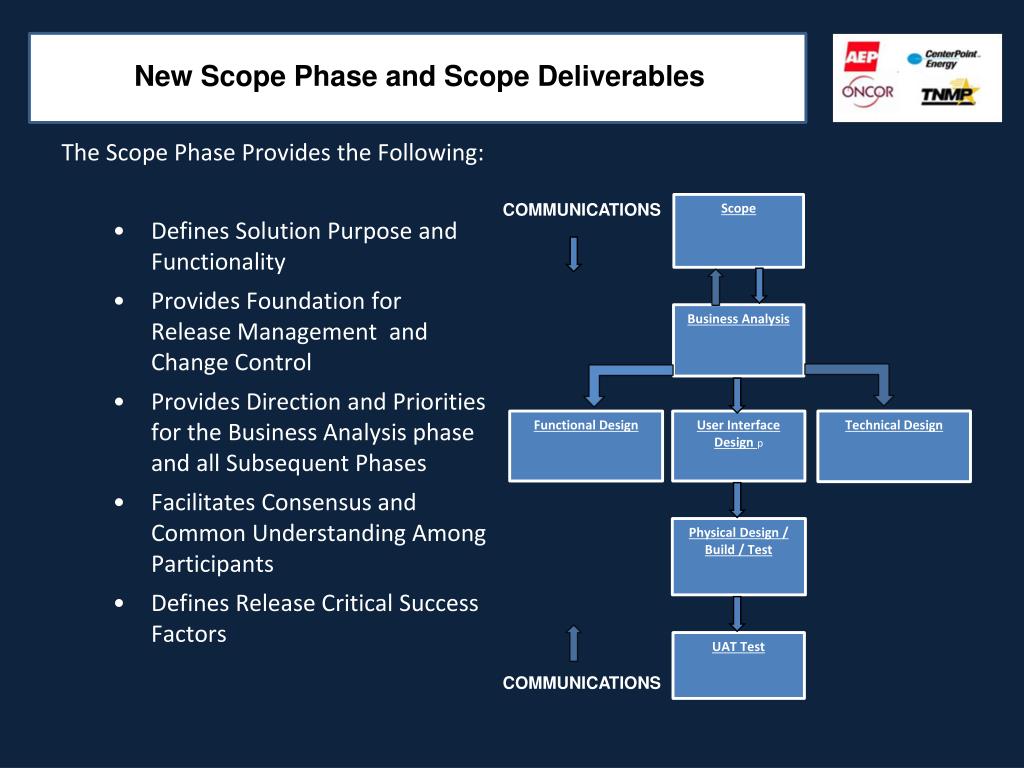 New Scope Phase and Scope Deliverables

AEP
CenterPoint. Energy
ONCOR
TNMP

The Scope Phase Provides the Following:

• Defines Solution Purpose and Functionality
• Provides Foundation for Release Management and Change Control
• Provides Direction and Priorities for the Business Analysis phase and all Subsequent Phases
• Facilitates Consensus and Common Understanding Among Participants
• Defines Release Critical Success Factors

COMMUNICATIONS

Scope

Business Analysis

Functional Design

User Interface Design p

Technical Design

Physical Design / Build / Test

UAT Test

COMMUNICATIONS